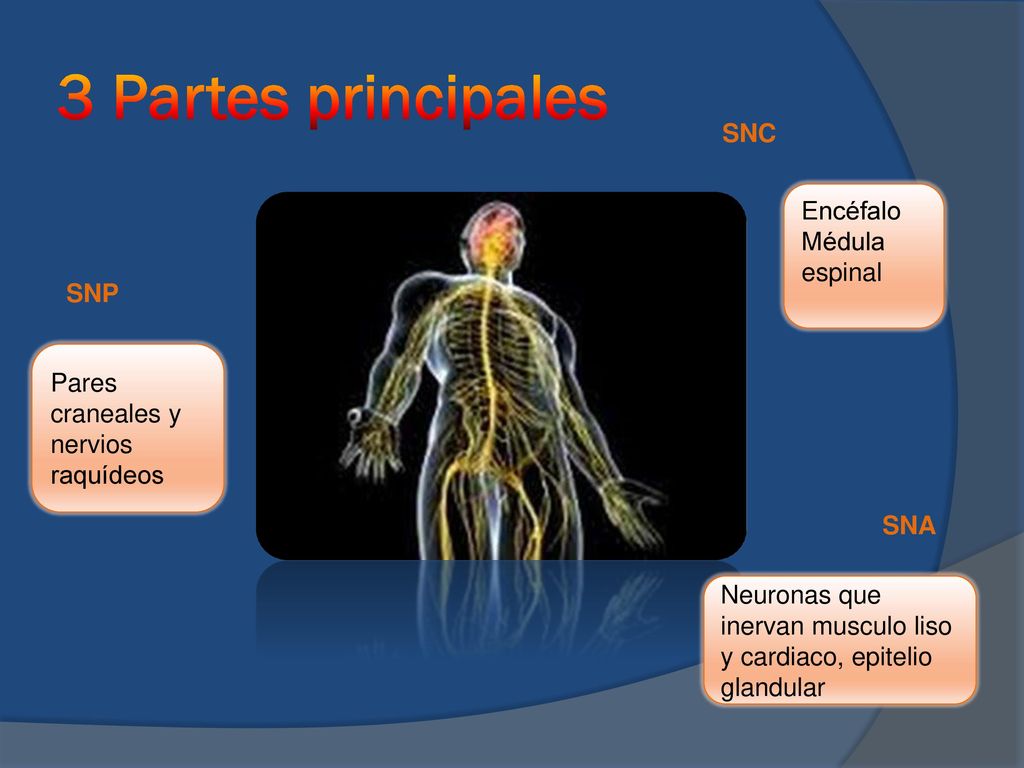 3 Partes principales

SNC

Encéfalo
Médula espinal

SNP

Pares craneales y nervios raquídeos

SNA

Neuronas que inervan musculo liso y cardiaco, epitelio glandular